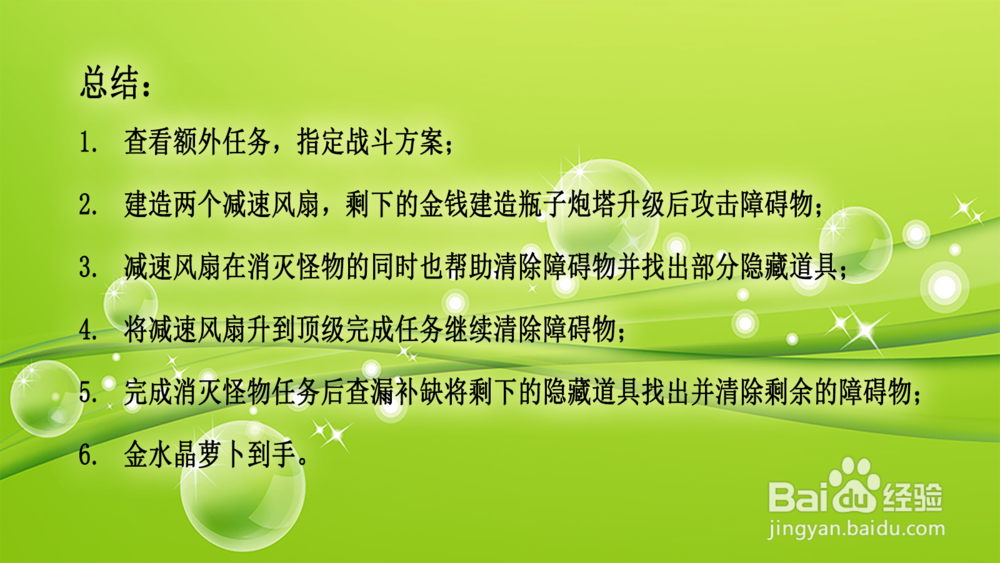 总结：

1. 查看额外任务，指定战斗方案；

2. 建造两个减速风扇，剩下的金钱建造瓶子炮塔升级后攻击障碍物；

3. 减速风扇在消灭怪物的同时也帮助清除障碍物并找出部分隐藏道具；

4. 将减速风扇升到顶级完成任务继续清除障碍物；

5. 完成消灭怪物任务后查漏补缺将剩下的隐藏道具找出并清除剩余的障碍物；

6. 金水晶萝卜到手。

Baidu经验
jingyan.baidu.com